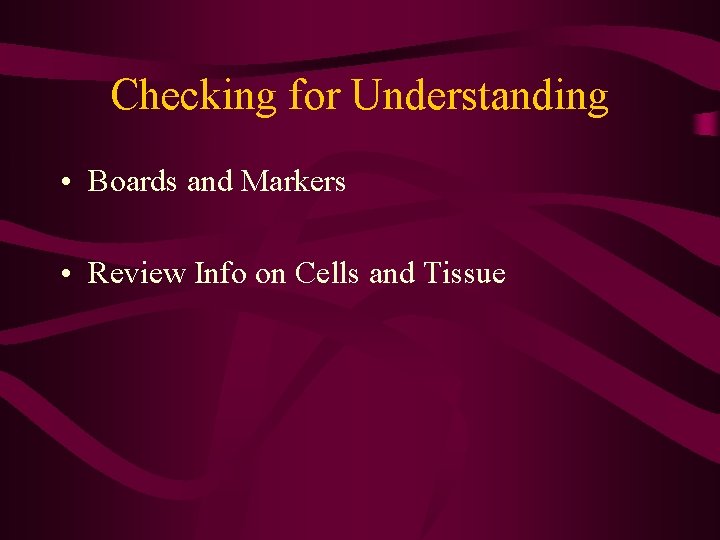 Checking for Understanding

• Boards and Markers

• Review Info on Cells and Tissue